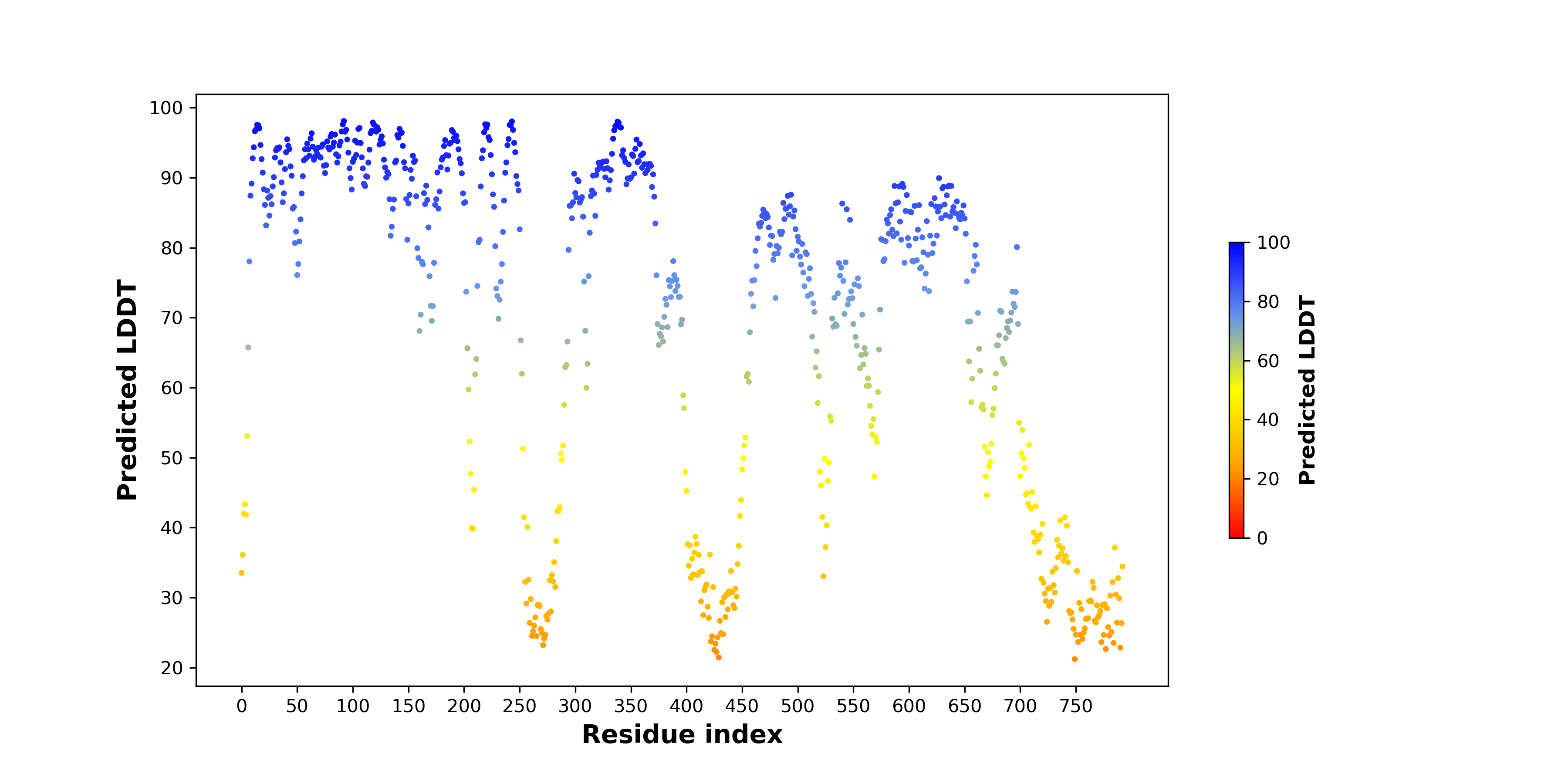 Predicted LDDT

100
90
80
70
60
50
40
30
20

0 50 100 150 200 250 300 350 400 450 500 550 600 650 700 750

Residue index

100
80
60
40
20
0

Predicted LDDT